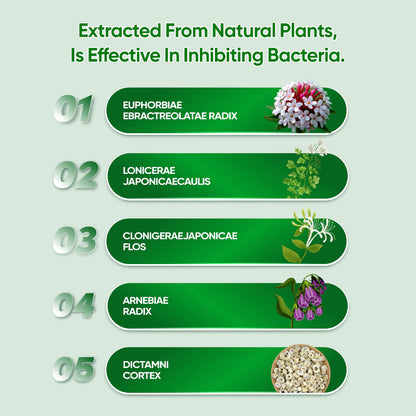 Extracted From Natural Plants, Is Effective In Inhibiting Bacteria.

01
EUPHORBIAE EBRACTREOLATAE RADIX

02
LONICERAE JAPONICAECAULIS

03
CLONIGERAEJAPONICAE FLOS

04
ARNEBIAE RADIX

05
DICTAMNI CORTEX